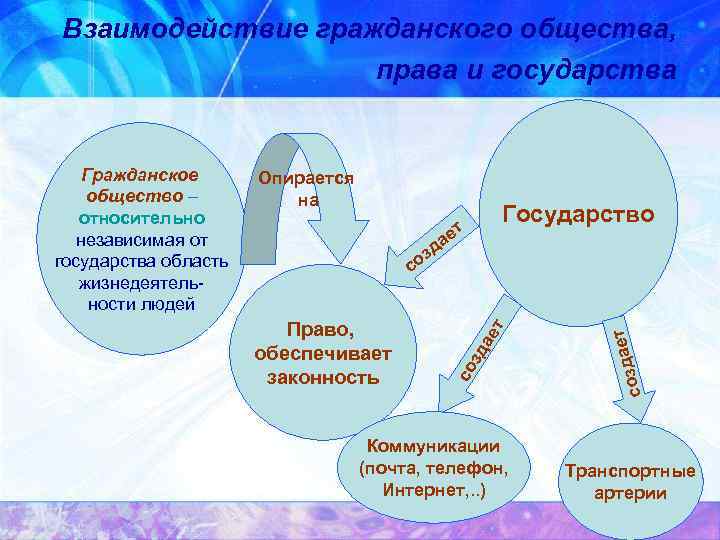 Взаимодействие гражданского общества, права и государства

Гражданское общество – относительно независимая от государства область жизнедеятельности людей

Опирается на

Государство

создает

Право, обеспечивает законность

создает

создает

Коммуникации (почта, телефон, Интернет,..)

Транспортные артерии